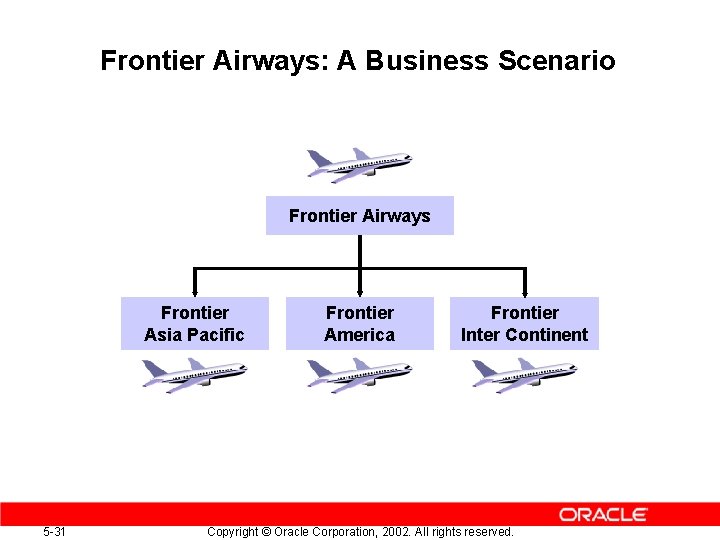 Frontier Airways: A Business Scenario

Frontier Airways

Frontier
Asia Pacific

Frontier
America

Frontier
Inter Continent

ORACLE

5-31

Copyright © Oracle Corporation, 2002. All rights reserved.